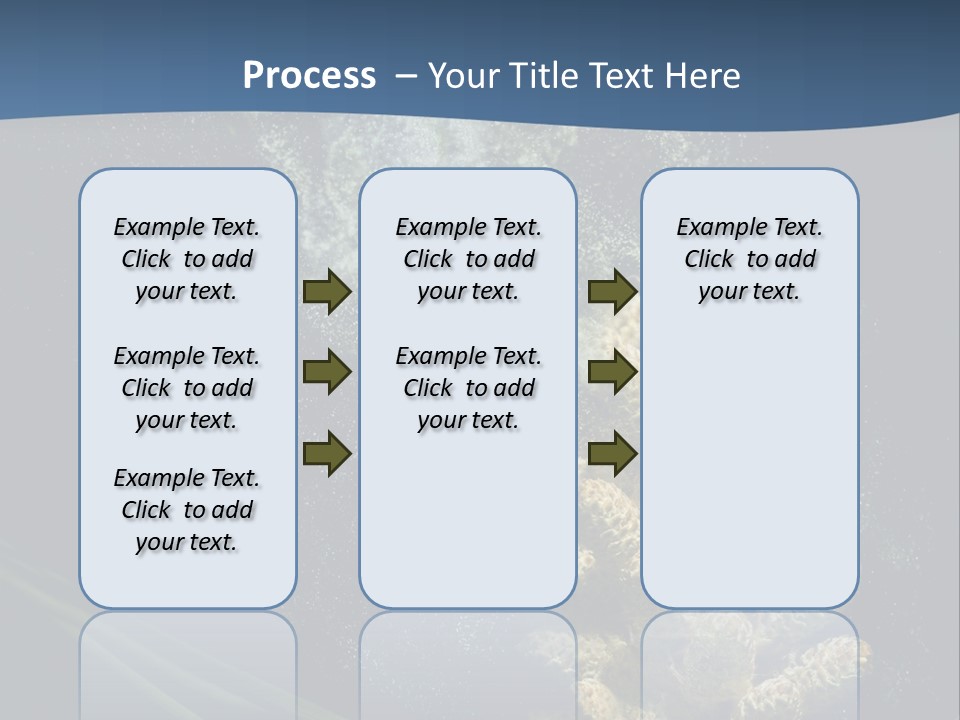 Process – Your Title Text Here

Example Text. Click to add your text.

Example Text. Click to add your text.

Example Text. Click to add your text.

Example Text. Click to add your text.

Example Text. Click to add your text.

Example Text. Click to add your text.